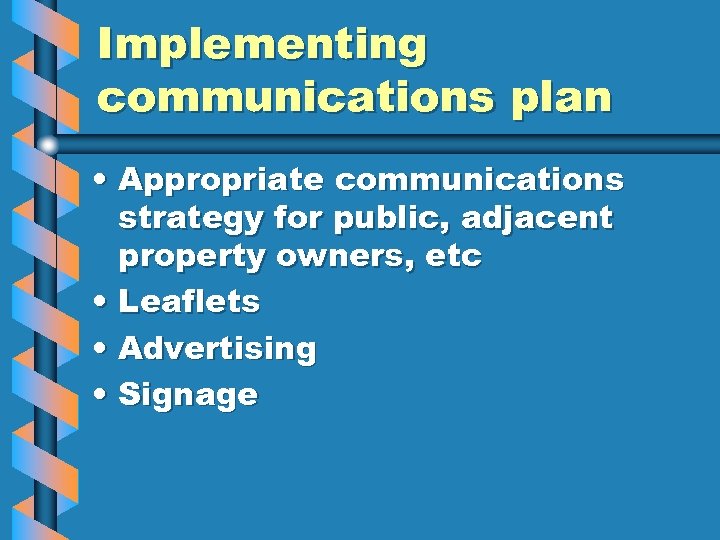 Implementing communications plan

• Appropriate communications strategy for public, adjacent property owners, etc
• Leaflets
• Advertising
• Signage